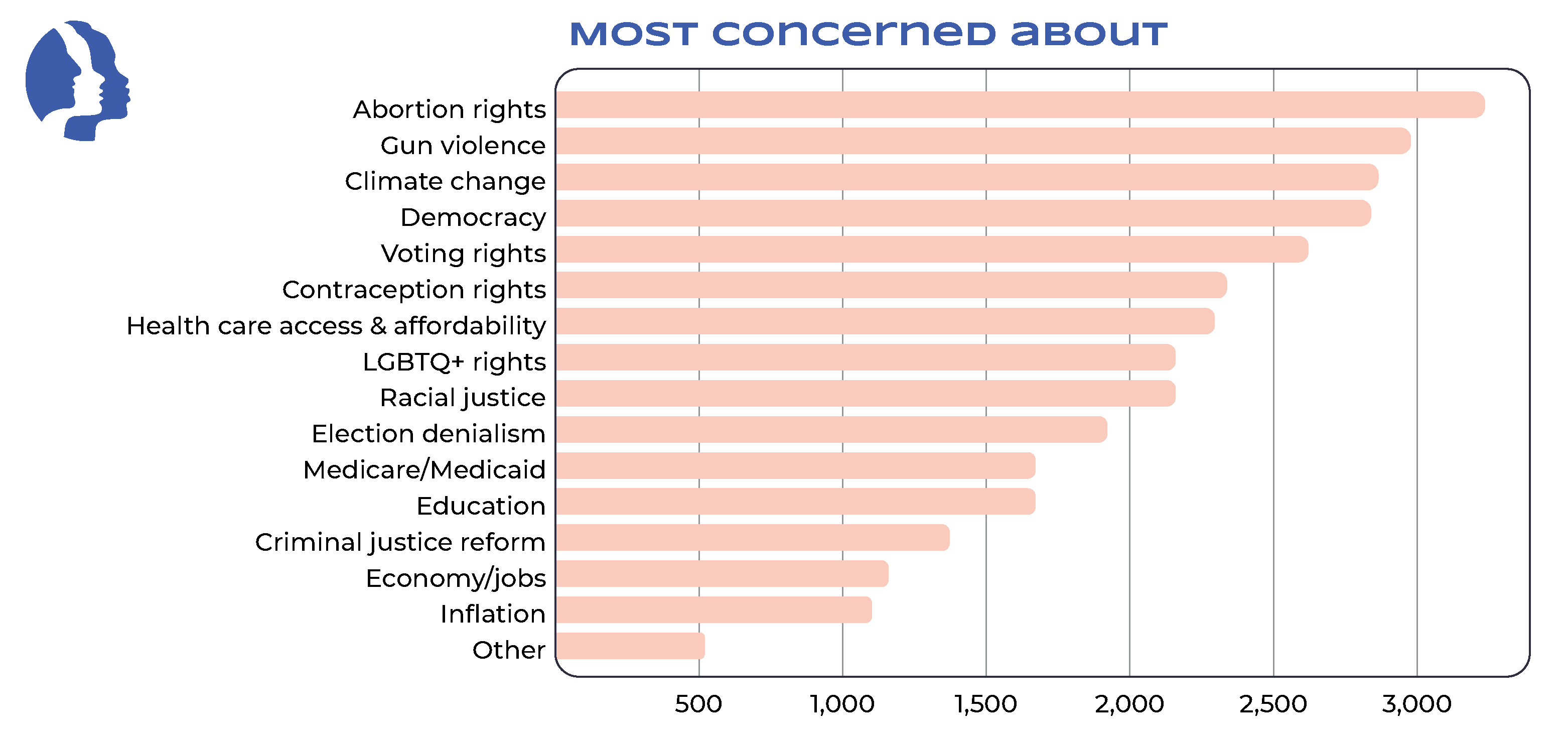 MOST CONCERNED ABOUT

Abortion rights
Gun violence
Climate change
Democracy
Voting rights
Contraception rights
Health care access & affordability
LGBTQ+ rights
Racial justice
Election denialism
Medicare/Medicaid
Education
Criminal justice reform
Economy/jobs
Inflation
Other

500
1,000
1,500
2,000
2,500
3,000